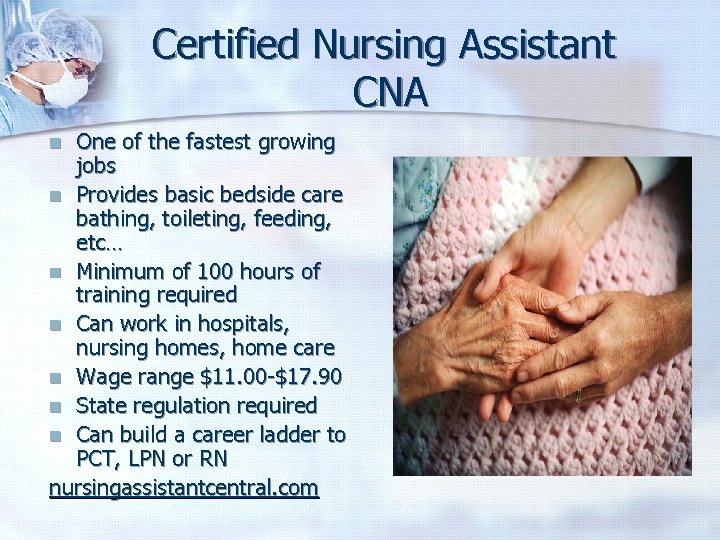 Certified Nursing Assistant CNA

- One of the fastest growing jobs
- Provides basic bedside care bathing, toileting, feeding, etc…
- Minimum of 100 hours of training required
- Can work in hospitals, nursing homes, home care
- Wage range \$11.00-\$17.90
- State regulation required
- Can build a career ladder to PCT, LPN or RN

nursingassistantcentral.com